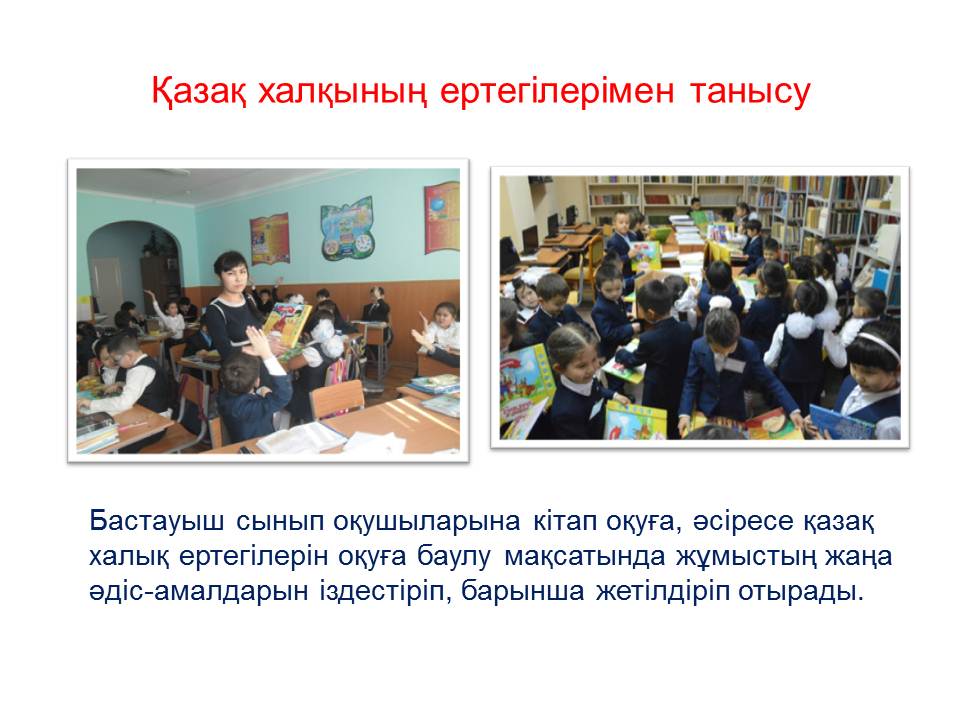 Қазақ халқының ертегілерімен танысу

Бастауыш сынып оқушыларына кітап оқуға, әсіресе қазақ халық ертегілерін оқуға баулу мақсатында жұмыстың жаңа әдіс-амалдарын іздестіріп, барынша жетілдіріп отырады.